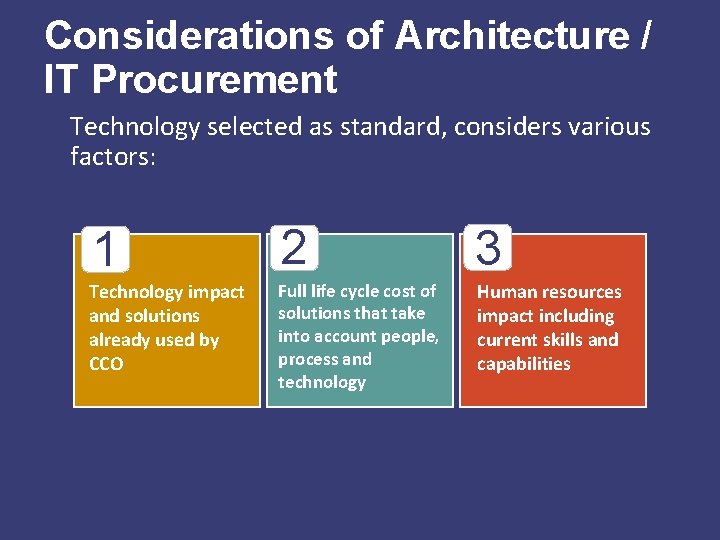 Considerations of Architecture / IT Procurement

Technology selected as standard, considers various factors:

1

Technology impact and solutions already used by CCO

2

Full life cycle cost of solutions that take into account people, process and technology

3

Human resources impact including current skills and capabilities